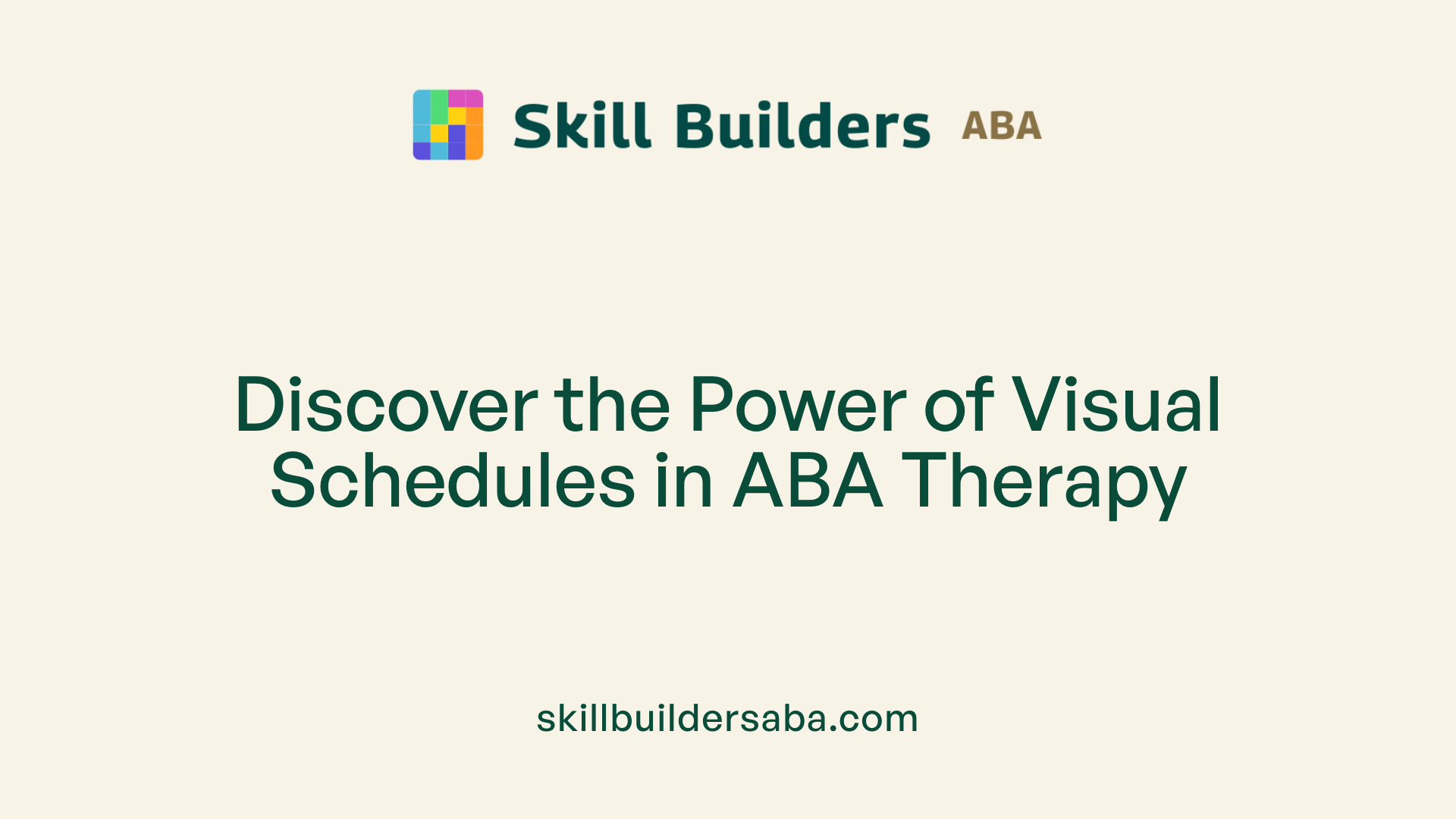 Skill Builders ABA

Discover the Power of Visual Schedules in ABA Therapy

skillbuildersaba.com